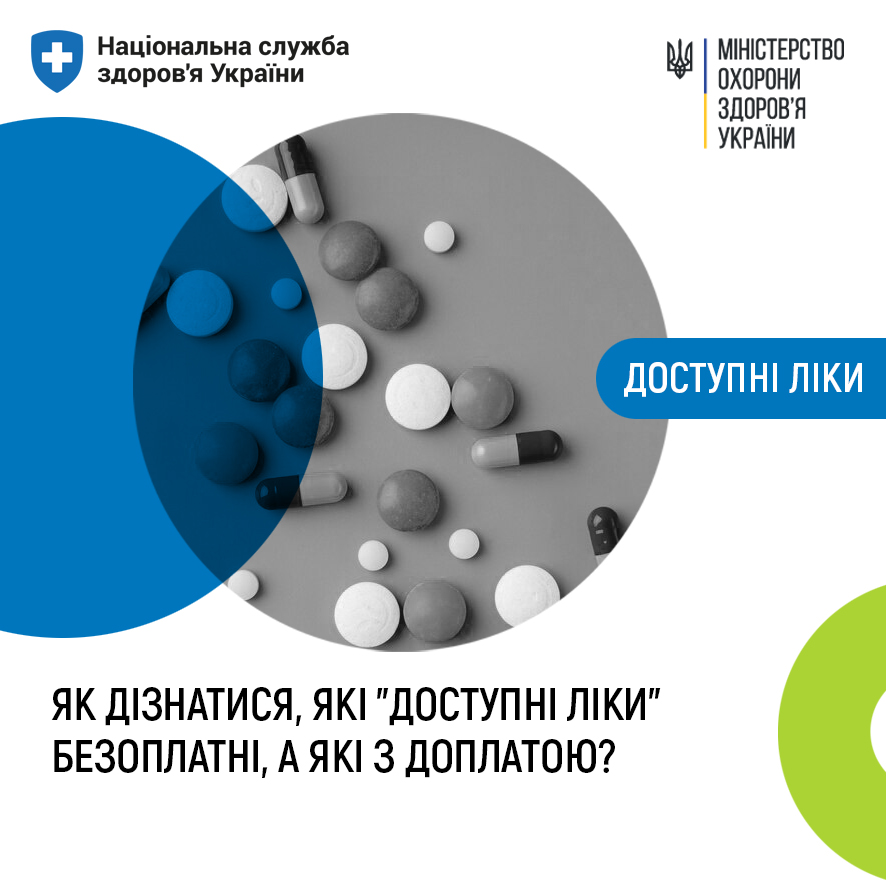 Національна служба здоров'я України

МІНІСТЕРСТВО ОХОРОНИ ЗДОРОВ'Я УКРАЇНИ

ДОСТУПНІ ЛІКИ

ЯК ДІЗНАТИСЯ, ЯКІ "ДОСТУПНІ ЛІКИ" БЕЗОПЛАТНІ, А ЯКІ З ДОПЛАТОЮ?